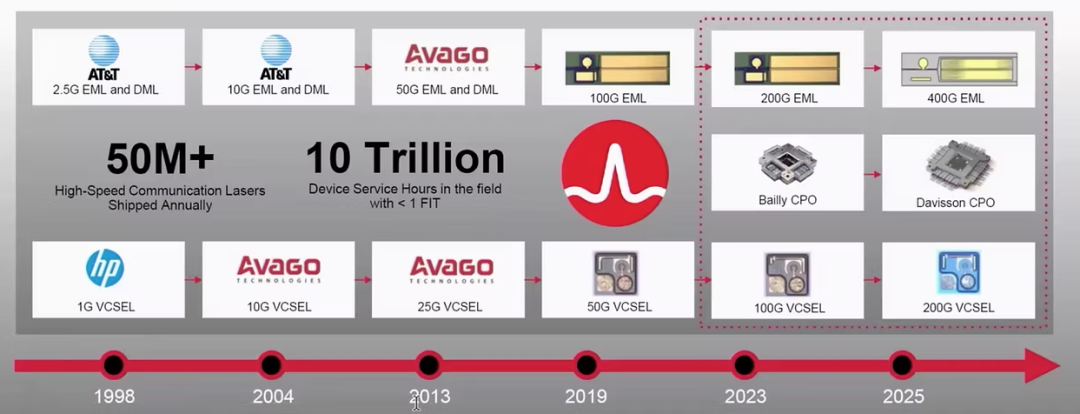 AT&T
2.5G EML and DML

AT&T
10G EML and DML

AVAGO
TECHNOLOGIES
50G EML and DML

100G EML

200G EML

400G EML

50M+
High-Speed Communication Lasers Shipped Annually

10 Trillion
Device Service Hours in the field with < 1 FIT

Bailly CPO

Davisson CPO

hp
1G VCSEL

AVAGO
TECHNOLOGIES
10G VCSEL

AVAGO
TECHNOLOGIES
25G VCSEL

50G VCSEL

100G VCSEL

200G VCSEL

1998
2004
2013
2019
2023
2025